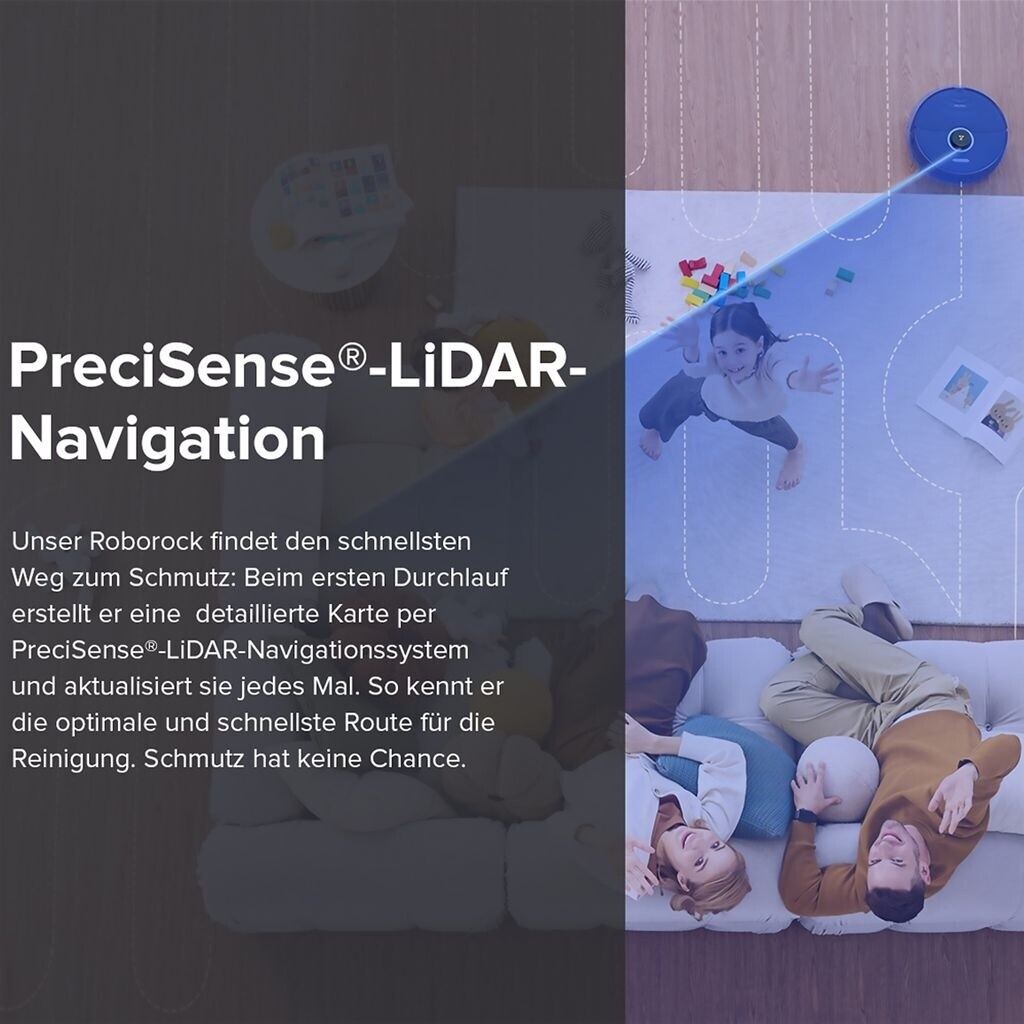 PreciSense®-LiDAR-Navigation

Unser Roborock findet den schnellsten Weg zum Schmutz: Beim ersten Durchlauf erstellt er eine  detaillierte Karte per PreciSense®-LiDAR-Navigationssystem und aktualisiert sie jedes Mal. So kennt er die optimale und schnellste Route für die Reinigung. Schmutz hat keine Chance.